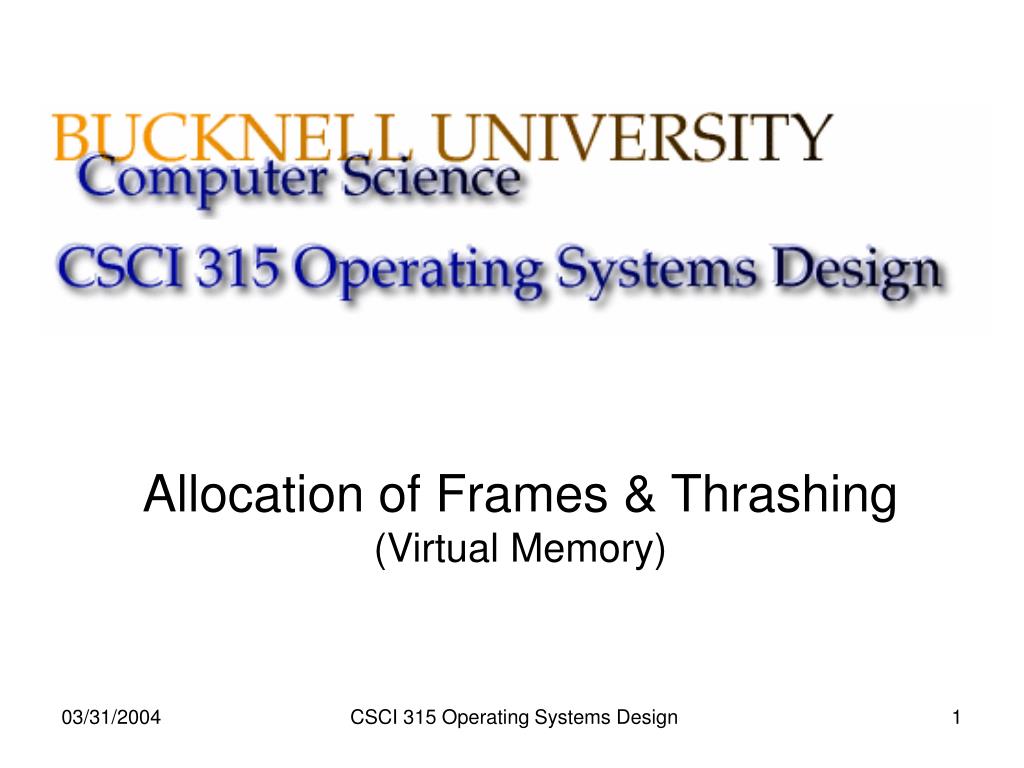 BUCKNELL UNIVERSITY
Computer Science
CSCI 315 Operating Systems Design

Allocation of Frames & Thrashing
(Virtual Memory)

03/31/2004
CSCI 315 Operating Systems Design
1